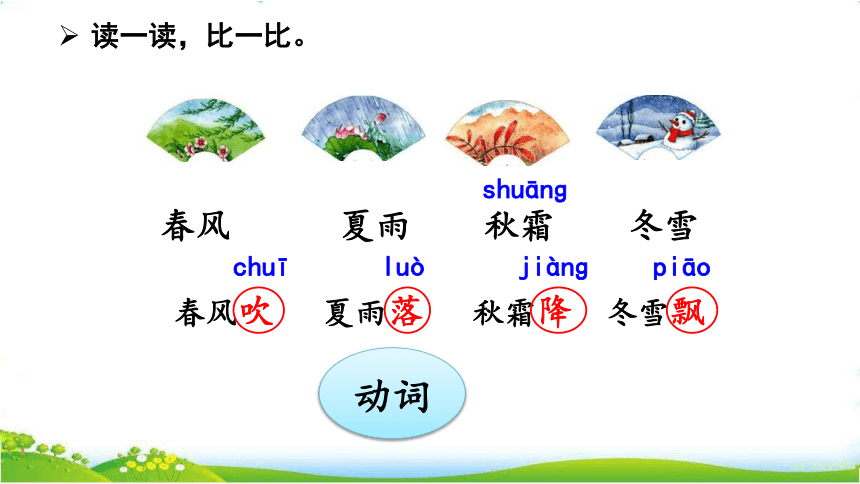 ➢ 读一读，比一比。

shuāng

春风　夏雨　秋霜　冬雪

chuī　luò　jiàng　piāo

春风吹　夏雨落　秋霜降　冬雪飘

动词